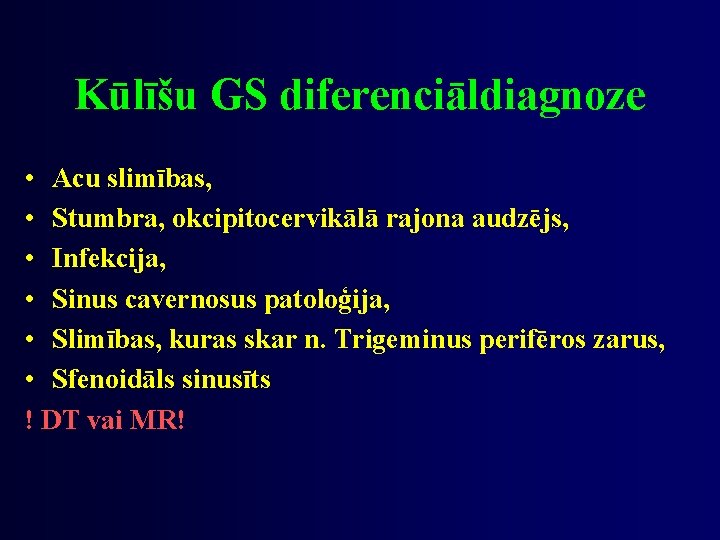 Kūlīšu GS diferenciāldiagnoze

• Acu slimības,
• Stumbra, okcipitocervikālā rajona audzējs,
• Infekcija,
• Sinus cavernosus patoloģija,
• Slimības, kuras skar n. Trigeminus perifēros zarus,
• Sfenoidāls sinusīts

! DT vai MR!